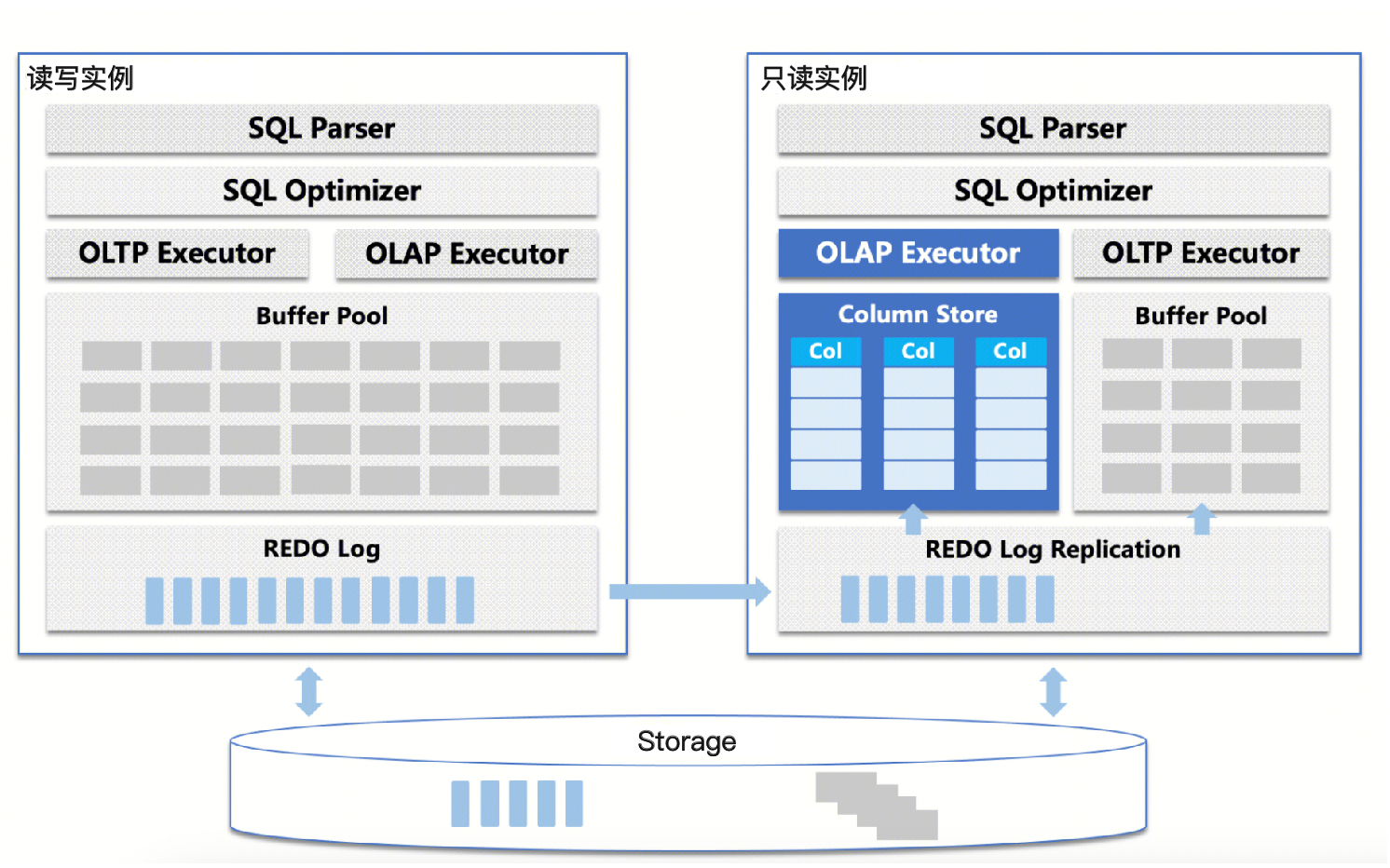 读写实例

SQL Parser

SQL Optimizer

OLTP Executor

OLAP Executor

Buffer Pool

REDO Log

只读实例

SQL Parser

SQL Optimizer

OLAP Executor

OLTP Executor

Column Store

Col

Col

Col

Buffer Pool

REDO Log Replication

Storage